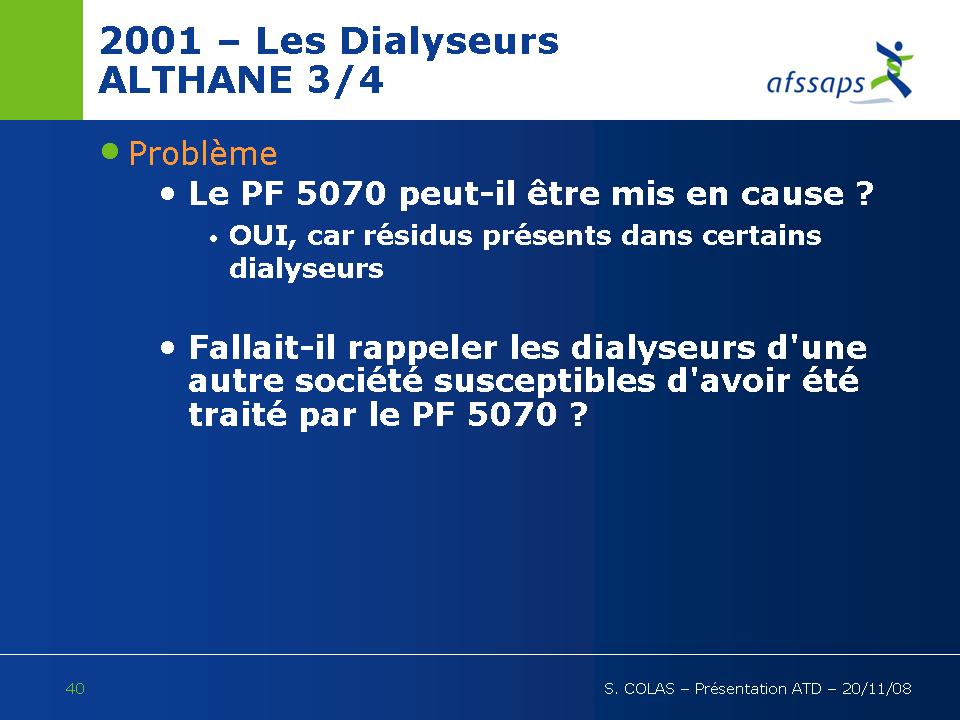 2001 – Les Dialyseurs ALTHANE 3/4

afssaps

• Problème

• Le PF 5070 peut-il être mis en cause ?

• OUI, car résidus présents dans certains dialyseurs

• Fallait-il rappeler les dialyseurs d'une autre société susceptibles d'avoir été traité par le PF 5070 ?

40

S. COLAS – Présentation ATD – 20/11/08